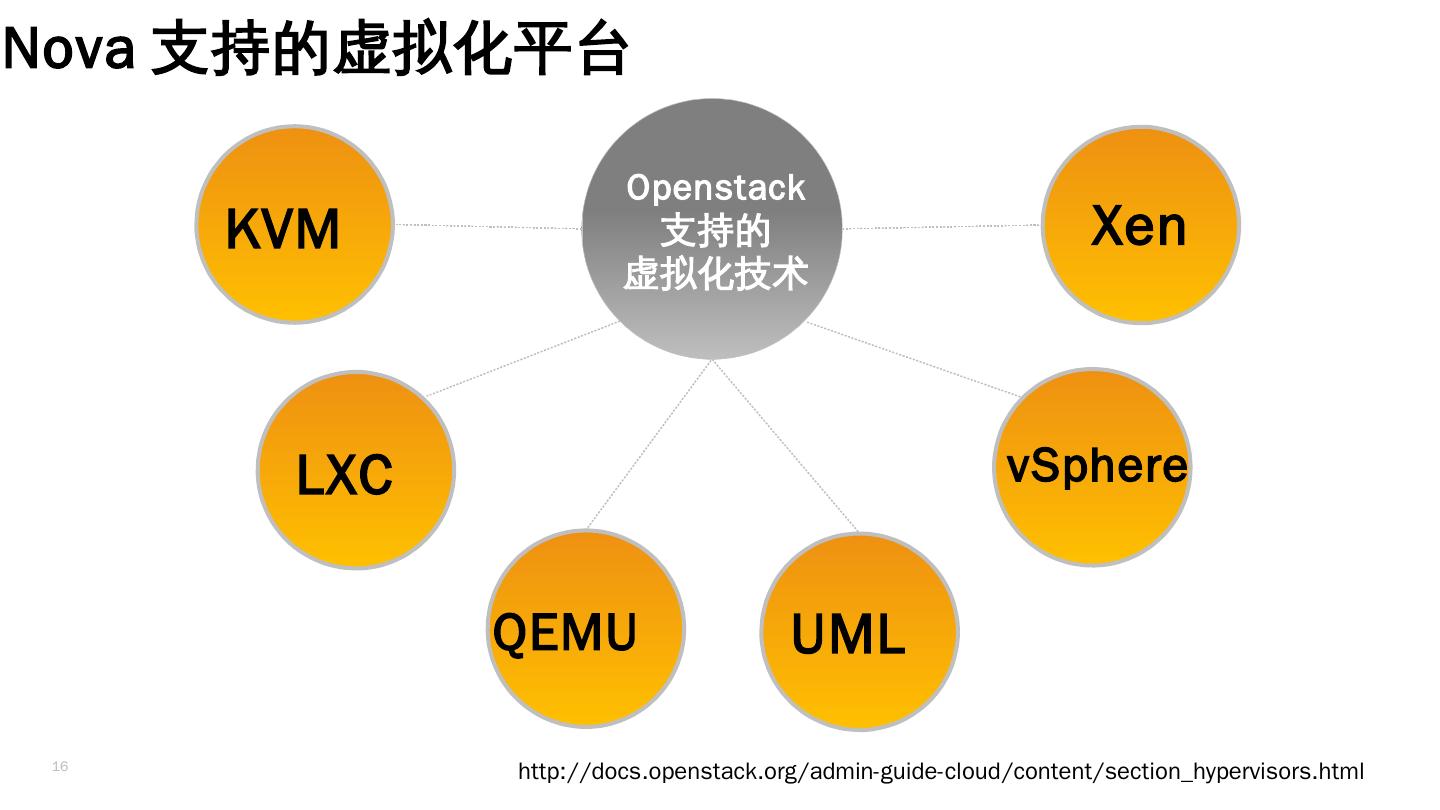 Nova 支持的虚拟化平台

Openstack
支持的
虚拟化技术

KVM

Xen

LXC

vSphere

QEMU

UML

16

http://docs.openstack.org/admin-guide-cloud/content/section_hypervisors.html